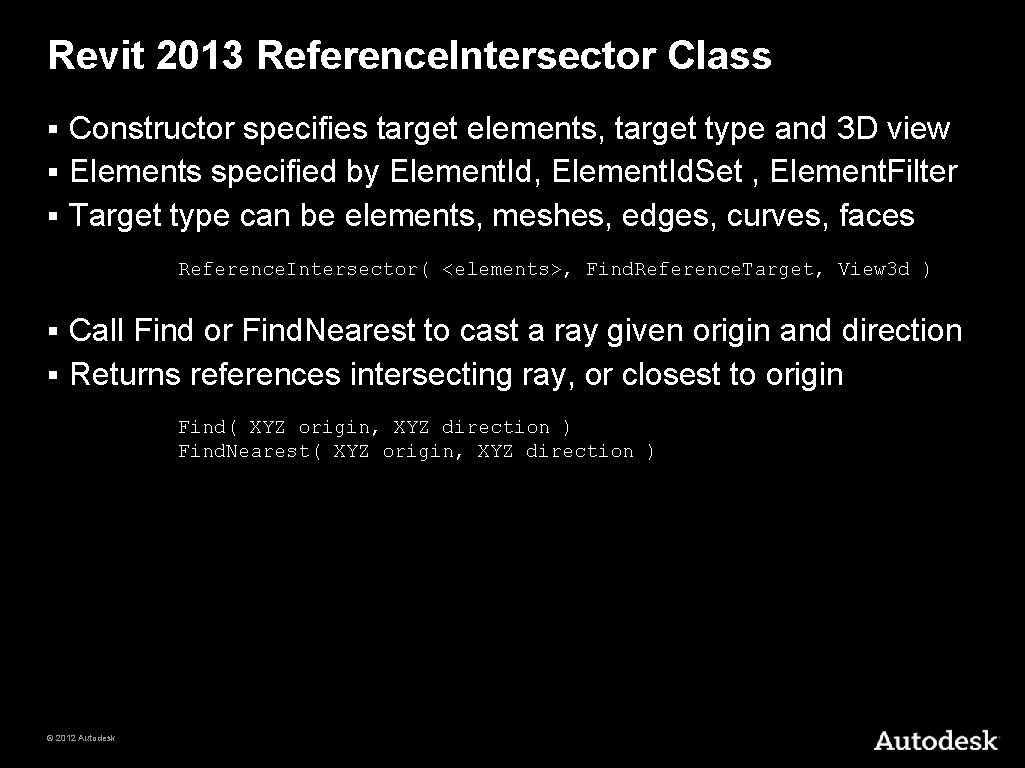 Revit 2013 ReferenceIntersector Class

▪ Constructor specifies target elements, target type and 3D view
▪ Elements specified by ElementId, ElementIdSet , ElementFilter
▪ Target type can be elements, meshes, edges, curves, faces

ReferenceIntersector( <elements>, FindReferenceTarget, View3d )

▪ Call Find or FindNearest to cast a ray given origin and direction
▪ Returns references intersecting ray, or closest to origin

Find( XYZ origin, XYZ direction )
FindNearest( XYZ origin, XYZ direction )

© 2012 Autodesk

Autodesk